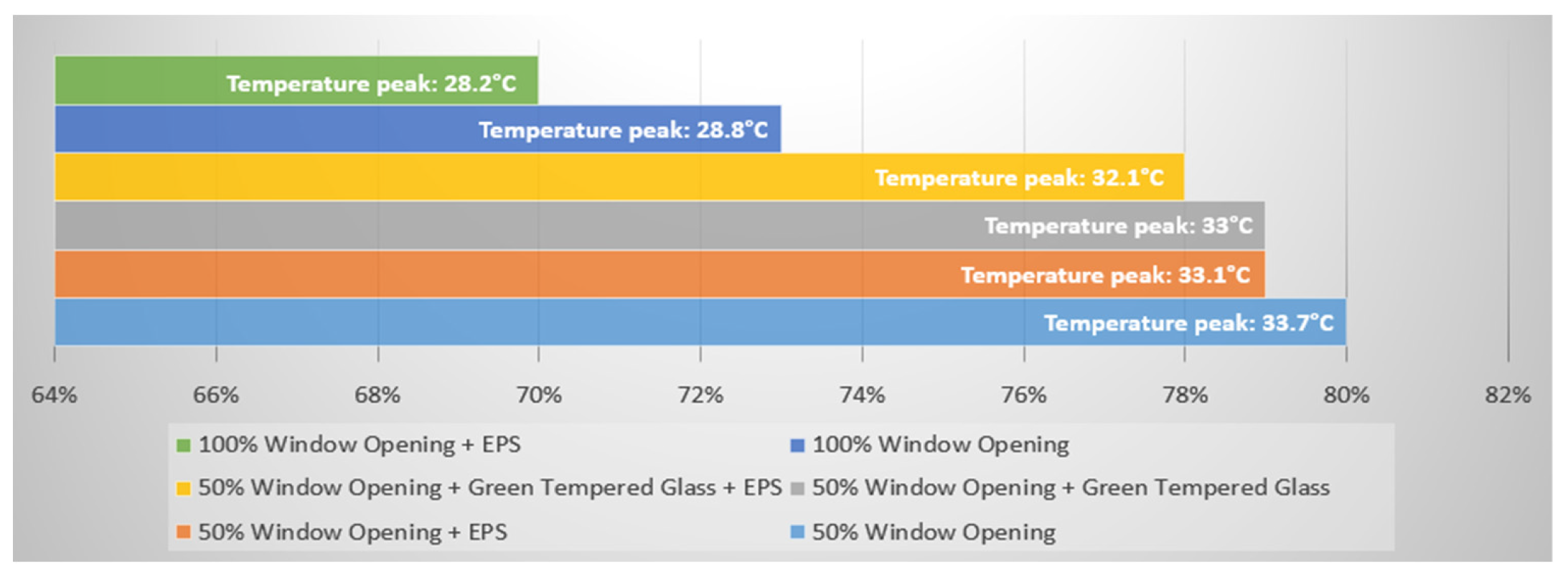 Temperature peak: 28.2°C
Temperature peak: 28.8°C
Temperature peak: 32.1°C
Temperature peak: 33°C
Temperature peak: 33.1°C
Temperature peak: 33.7°C

64% 66% 68% 70% 72% 74% 76% 78% 80% 82%

100% Window Opening + EPS
100% Window Opening
50% Window Opening + Green Tempered Glass + EPS
50% Window Opening + Green Tempered Glass
50% Window Opening + EPS
50% Window Opening